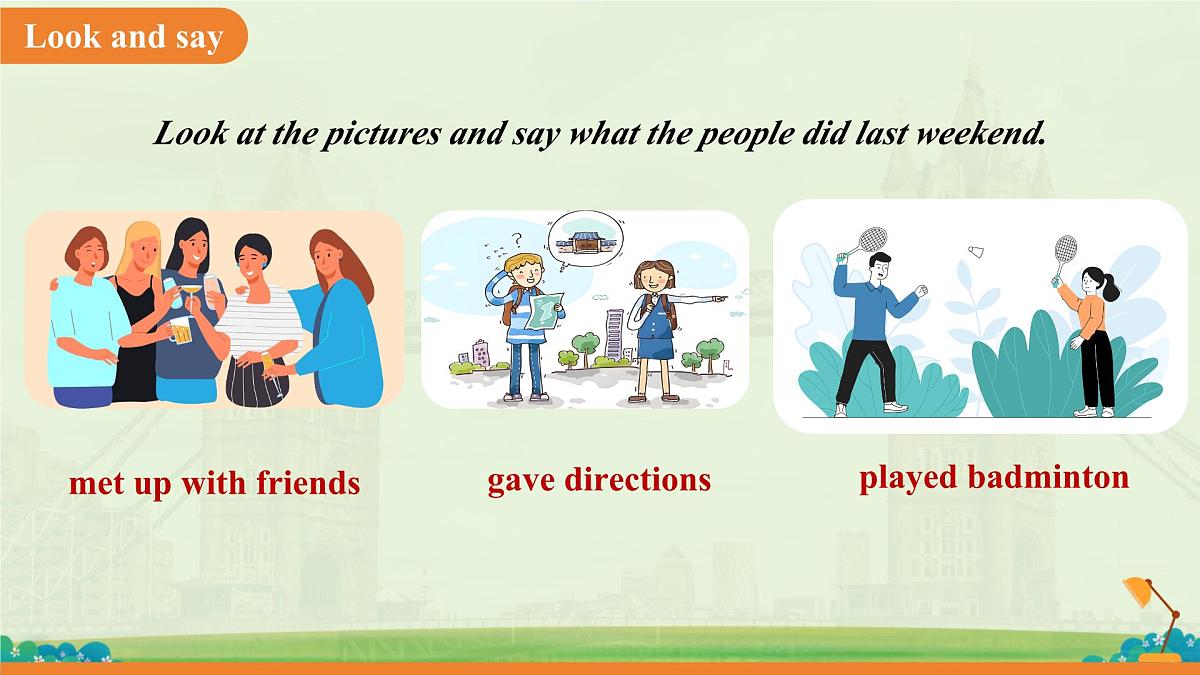 Look and say

Look at the pictures and say what the people did last weekend.

met up with friends

gave directions

played badminton